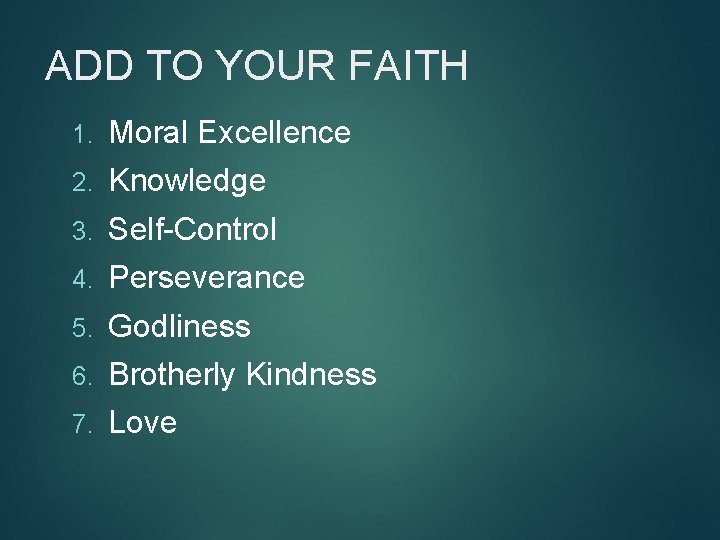 ADD TO YOUR FAITH

1. Moral Excellence
2. Knowledge
3. Self-Control
4. Perseverance
5. Godliness
6. Brotherly Kindness
7. Love